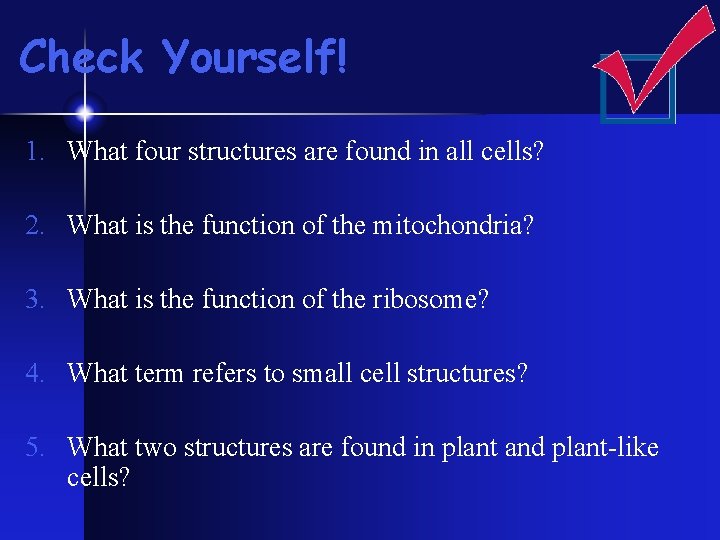 Check Yourself!

1. What four structures are found in all cells?

2. What is the function of the mitochondria?

3. What is the function of the ribosome?

4. What term refers to small cell structures?

5. What two structures are found in plant and plant-like cells?